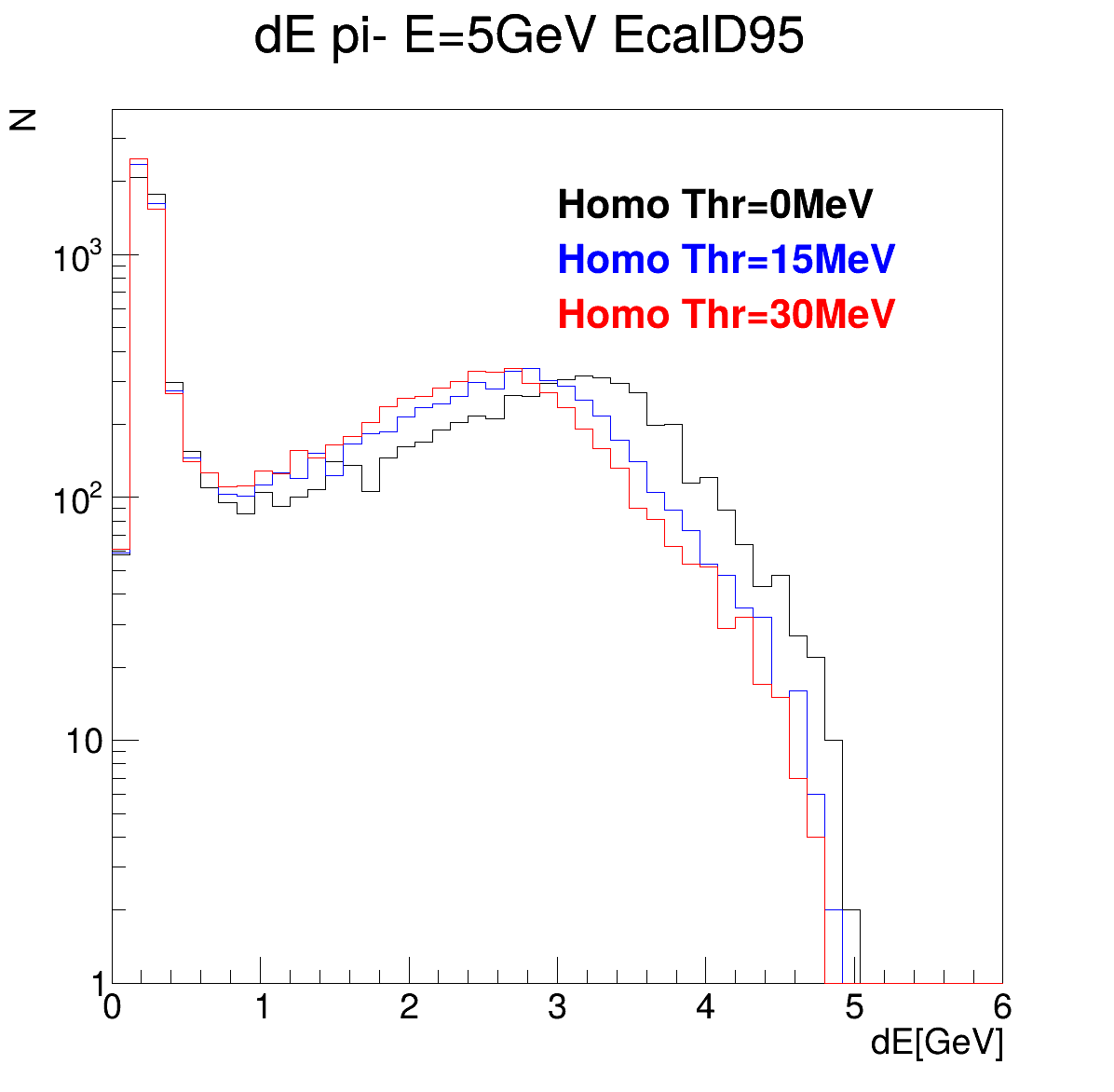 dE pi- E=5GeV EcalD95

N

Homo Thr=0MeV
Homo Thr=15MeV
Homo Thr=30MeV

$10^3$
$10^2$
10
1

0
1
2
3
4
5
6
dE[GeV]